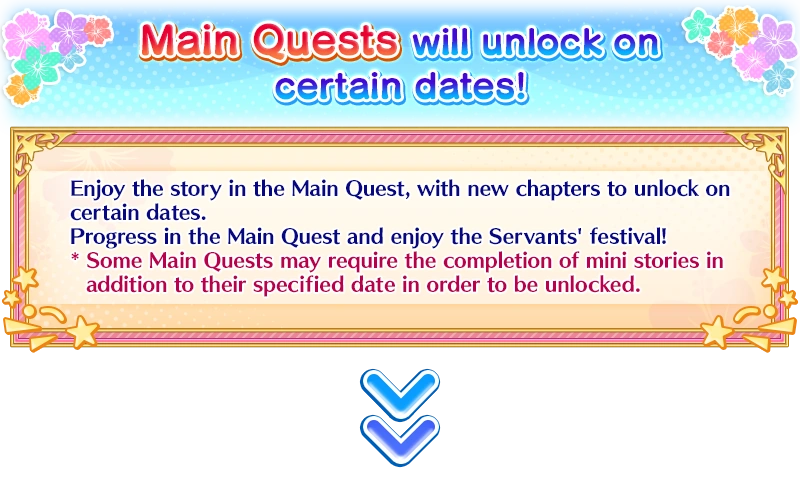 Main Quests will unlock on certain dates!

Enjoy the story in the Main Quest, with new chapters to unlock on certain dates.
Progress in the Main Quest and enjoy the Servants' festival!
* Some Main Quests may require the completion of mini stories in addition to their specified date in order to be unlocked.